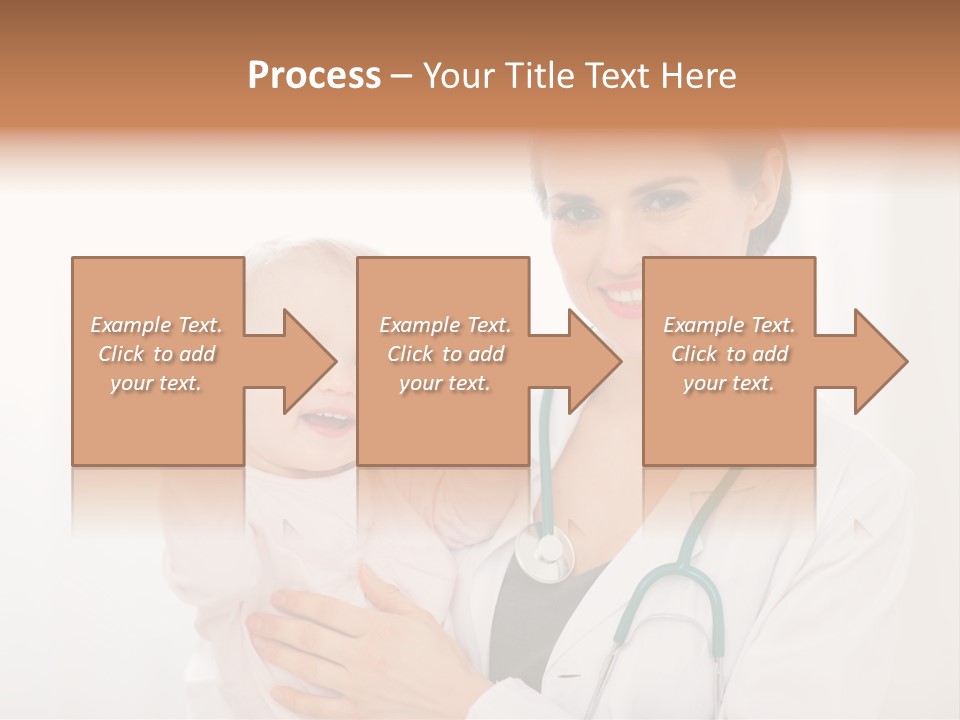 Process – Your Title Text Here

Example Text. Click to add your text.

Example Text. Click to add your text.

Example Text. Click to add your text.